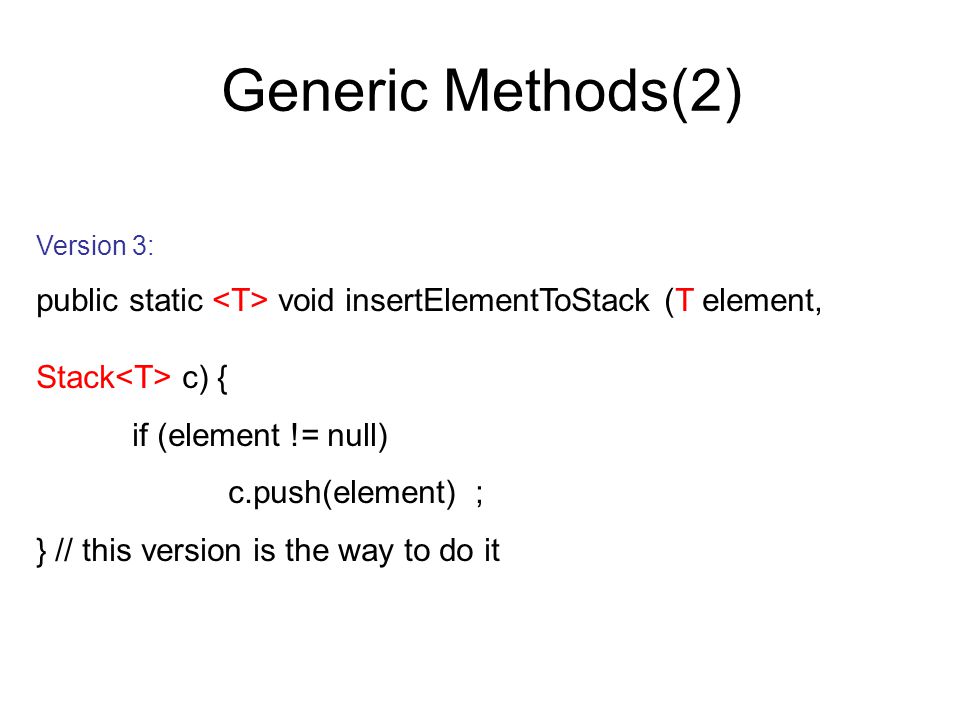 Generic Methods(2)

Version 3:

public static <T> void insertElementToStack (T element,

Stack<T> c) {

if (element != null)

c.push(element) ;

} // this version is the way to do it